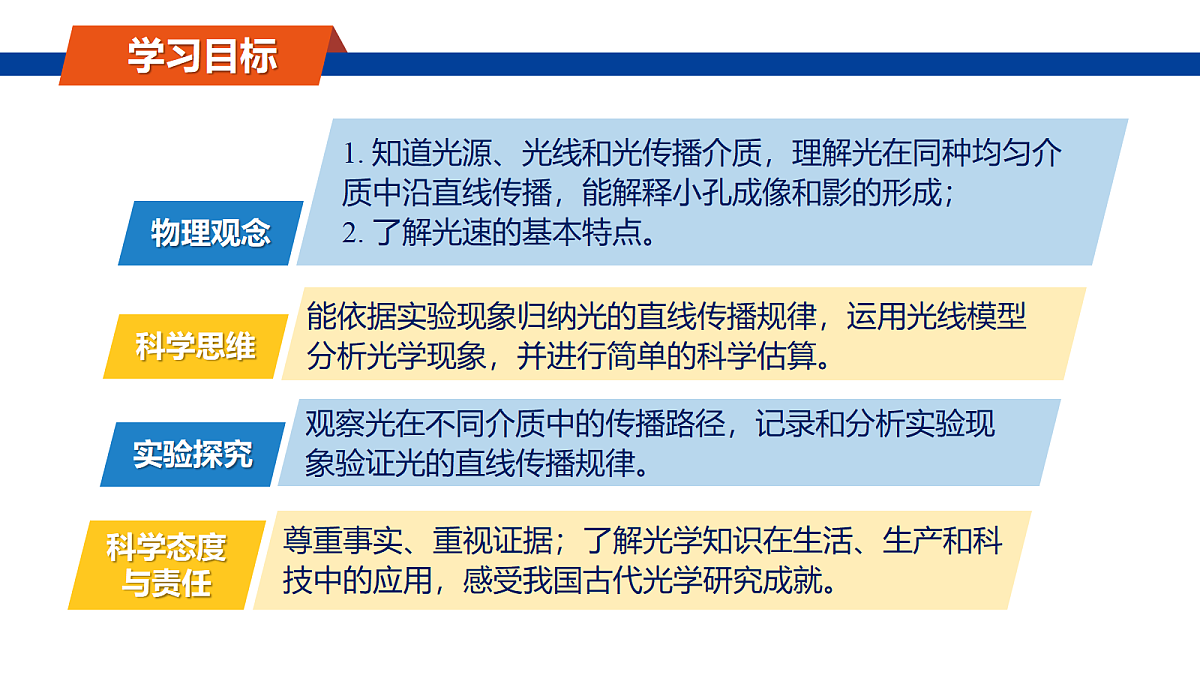 学习目标

物理观念

1. 知道光源、光线和光传播介质，理解光在同种均匀介质中沿直线传播，能解释小孔成像和影的形成；
2. 了解光速的基本特点。

科学思维

能依据实验现象归纳光的直线传播规律，运用光线模型分析光学现象，并进行简单的科学估算。

实验探究

观察光在不同介质中的传播路径，记录和分析实验现象验证光的直线传播规律。

科学态度与责任

尊重事实、重视证据；了解光学知识在生活、生产和科技中的应用，感受我国古代光学研究成就。